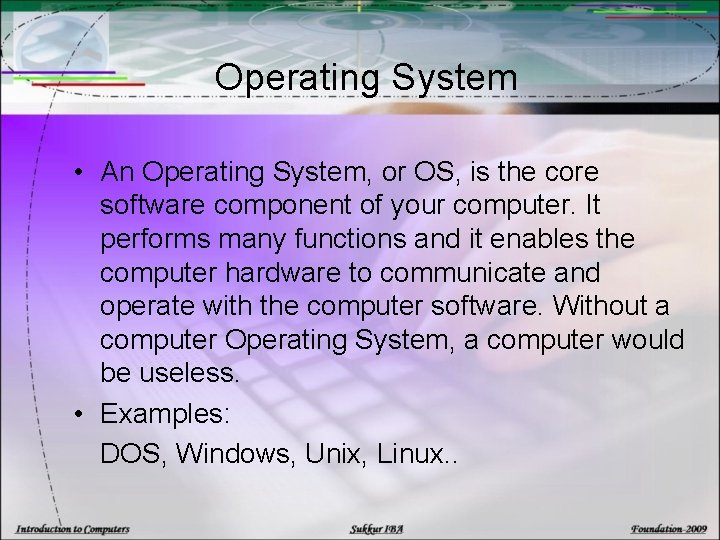 Operating System

• An Operating System, or OS, is the core software component of your computer. It performs many functions and it enables the computer hardware to communicate and operate with the computer software. Without a computer Operating System, a computer would be useless.

• Examples:

DOS, Windows, Unix, Linux..

Introduction to Computers

Sukkur IBA

Foundation-2009